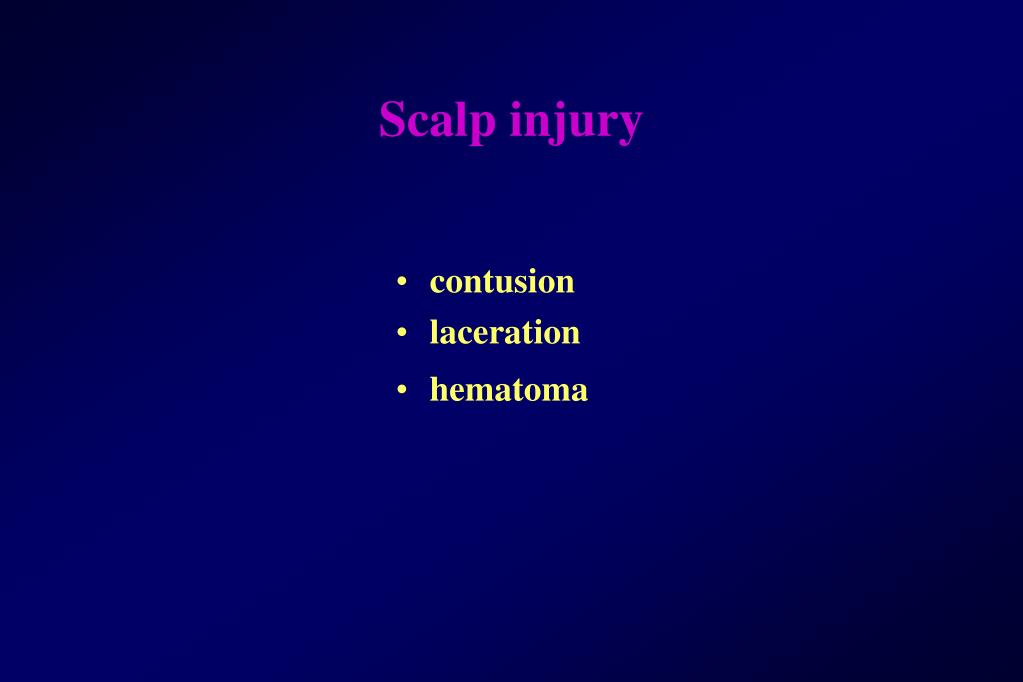 Scalp injury

• contusion
• laceration
• hematoma